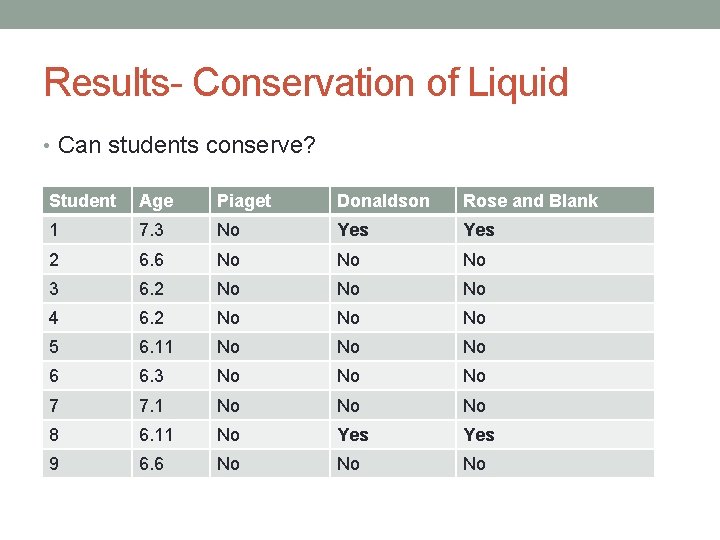 Results- Conservation of Liquid

• Can students conserve?

| Student | Age | Piaget | Donaldson | Rose and Blank |
|---|---|---|---|---|
| 1 | 7.3 | No | Yes | Yes |
| 2 | 6.6 | No | No | No |
| 3 | 6.2 | No | No | No |
| 4 | 6.2 | No | No | No |
| 5 | 6.11 | No | No | No |
| 6 | 6.3 | No | No | No |
| 7 | 7.1 | No | No | No |
| 8 | 6.11 | No | Yes | Yes |
| 9 | 6.6 | No | No | No |